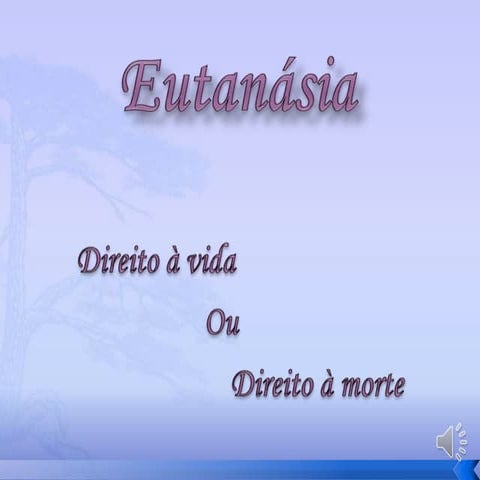 Eutanásia

Direito à vida

Ou

Direito à morte